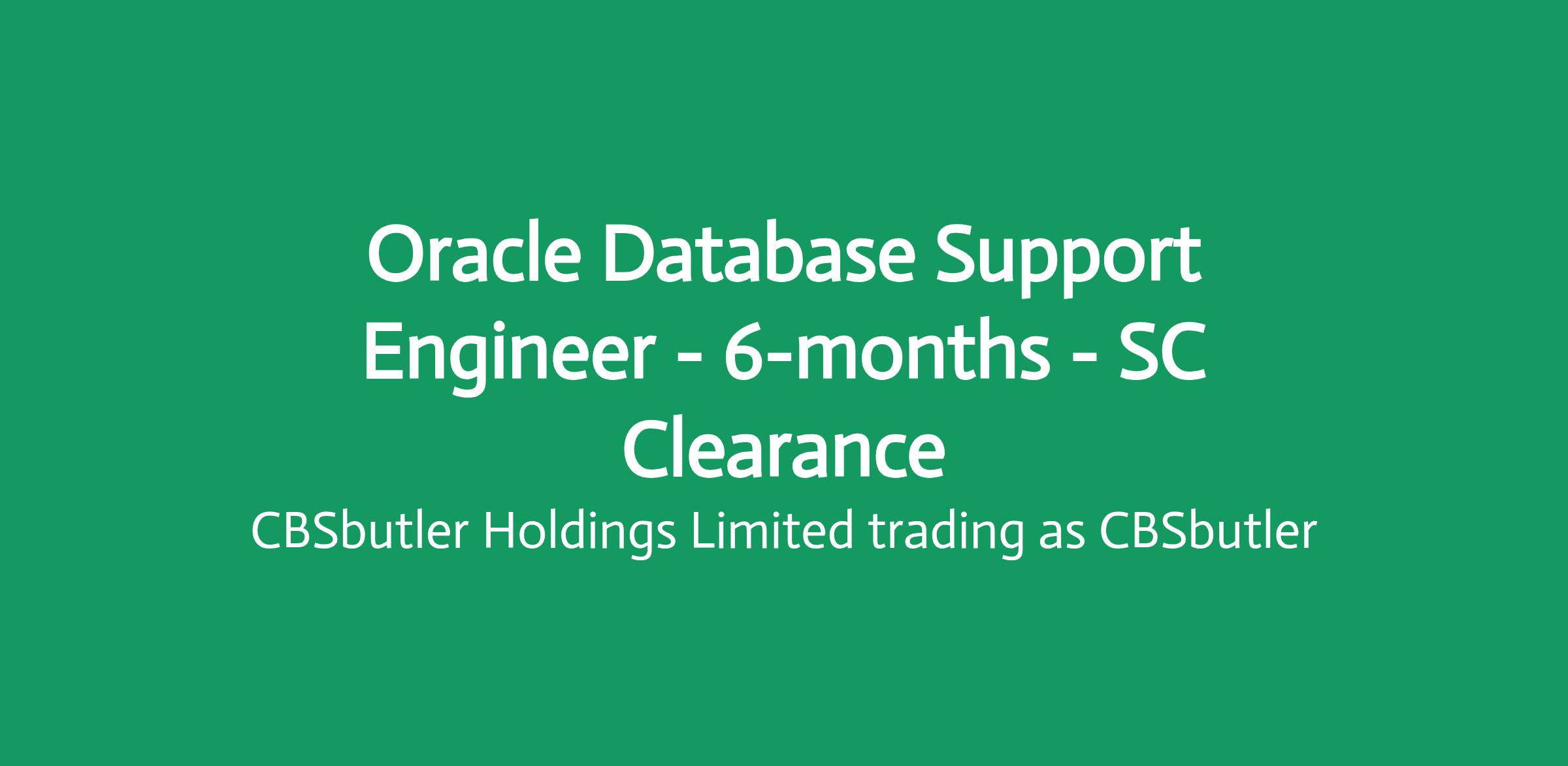 Oracle Database Support Engineer - 6-months - SC Clearance

CBSbutler Holdings Limited trading as CBSbutler